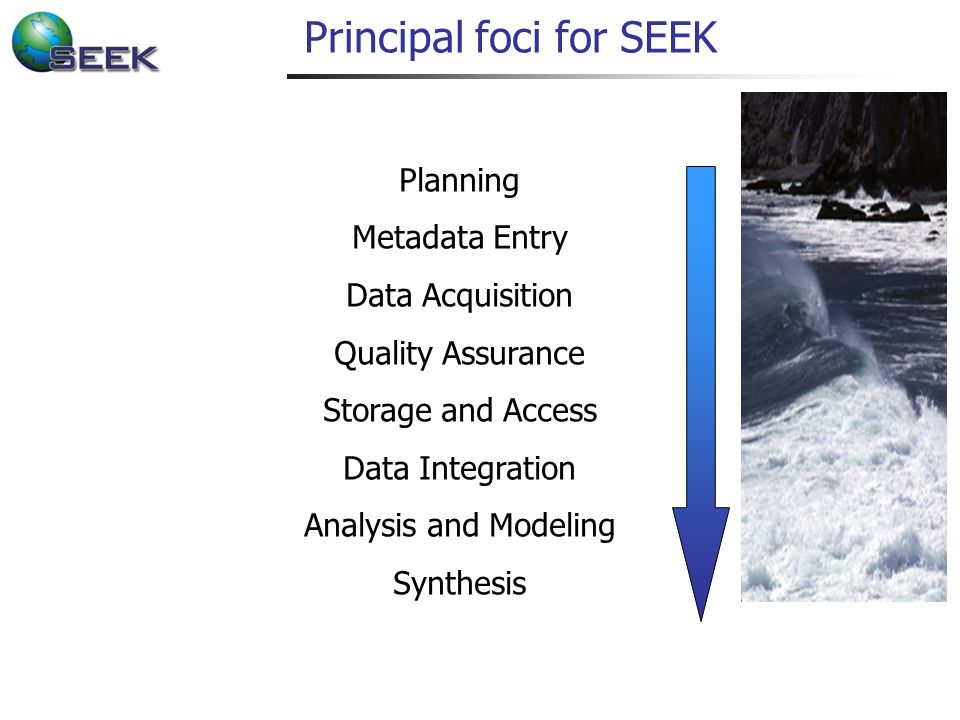 SEEK

Principal foci for SEEK

Planning

Metadata Entry

Data Acquisition

Quality Assurance

Storage and Access

Data Integration

Analysis and Modeling

Synthesis